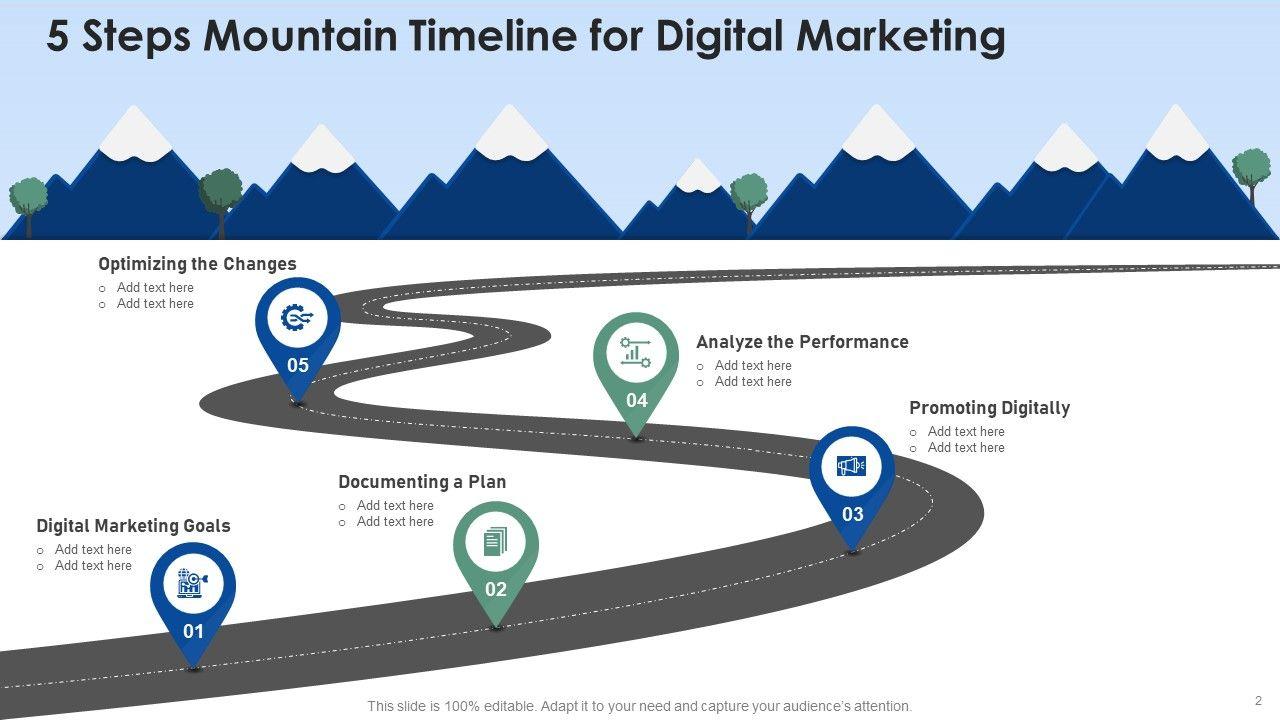 5 Steps Mountain Timeline for Digital Marketing

Optimizing the Changes
o Add text here
o Add text here

05

Analyze the Performance
o Add text here
o Add text here

04

Promoting Digitally
o Add text here
o Add text here

03

Documenting a Plan
o Add text here
o Add text here

02

Digital Marketing Goals
o Add text here
o Add text here

01

This slide is 100% editable. Adapt it to your need and capture your audience's attention.

2